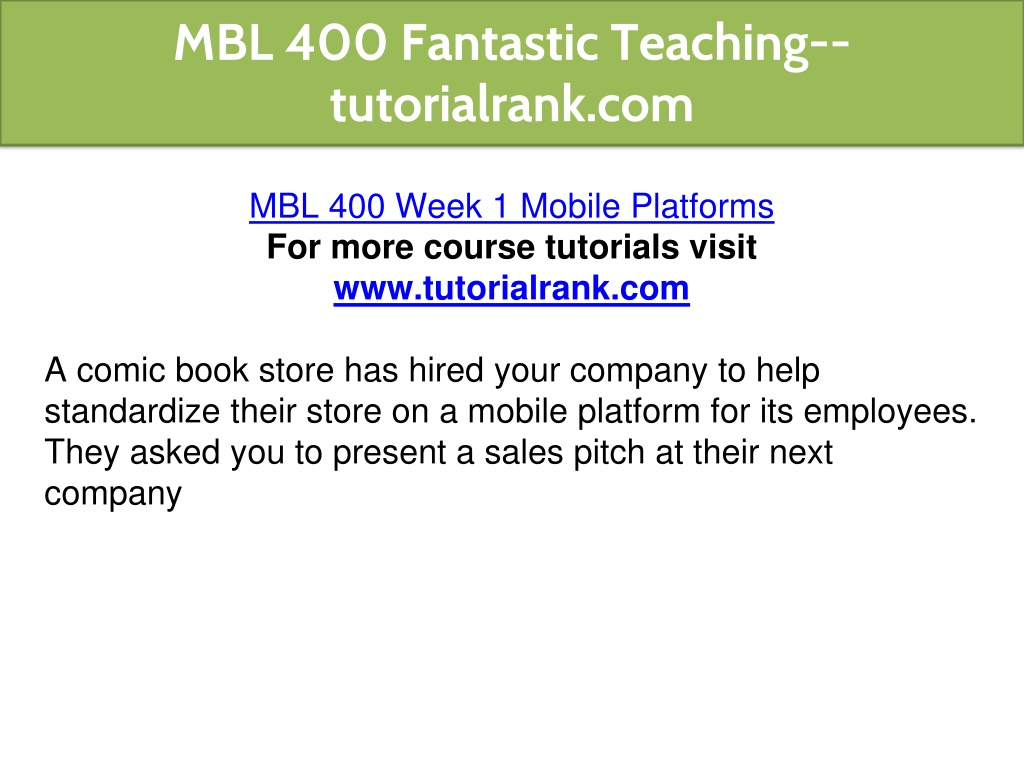 MBL 400 Fantastic Teaching--tutorialrank.com

MBL 400 Week 1 Mobile Platforms
For more course tutorials visit
www.tutorialrank.com

A comic book store has hired your company to help standardize their store on a mobile platform for its employees. They asked you to present a sales pitch at their next company